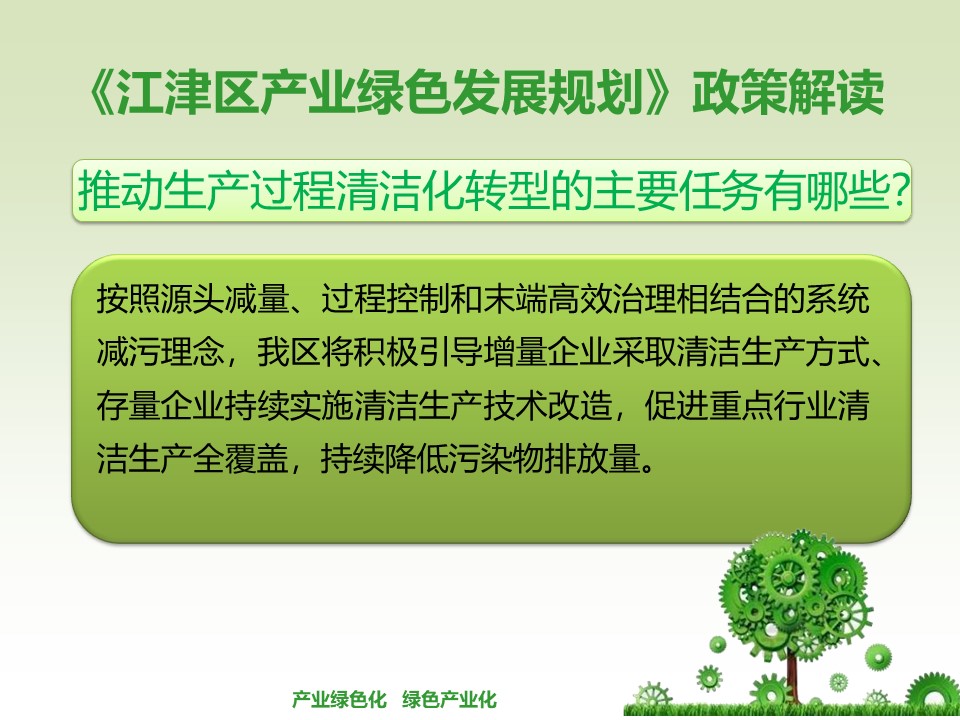 《江津区产业绿色发展规划》政策解读

推动生产过程清洁化转型的主要任务有哪些?

按照源头减量、过程控制和末端高效治理相结合的系统减污理念，我区将积极引导增量企业采取清洁生产方式、存量企业持续实施清洁生产技术改造，促进重点行业清洁生产全覆盖，持续降低污染物排放量。

产业绿色化 绿色产业化